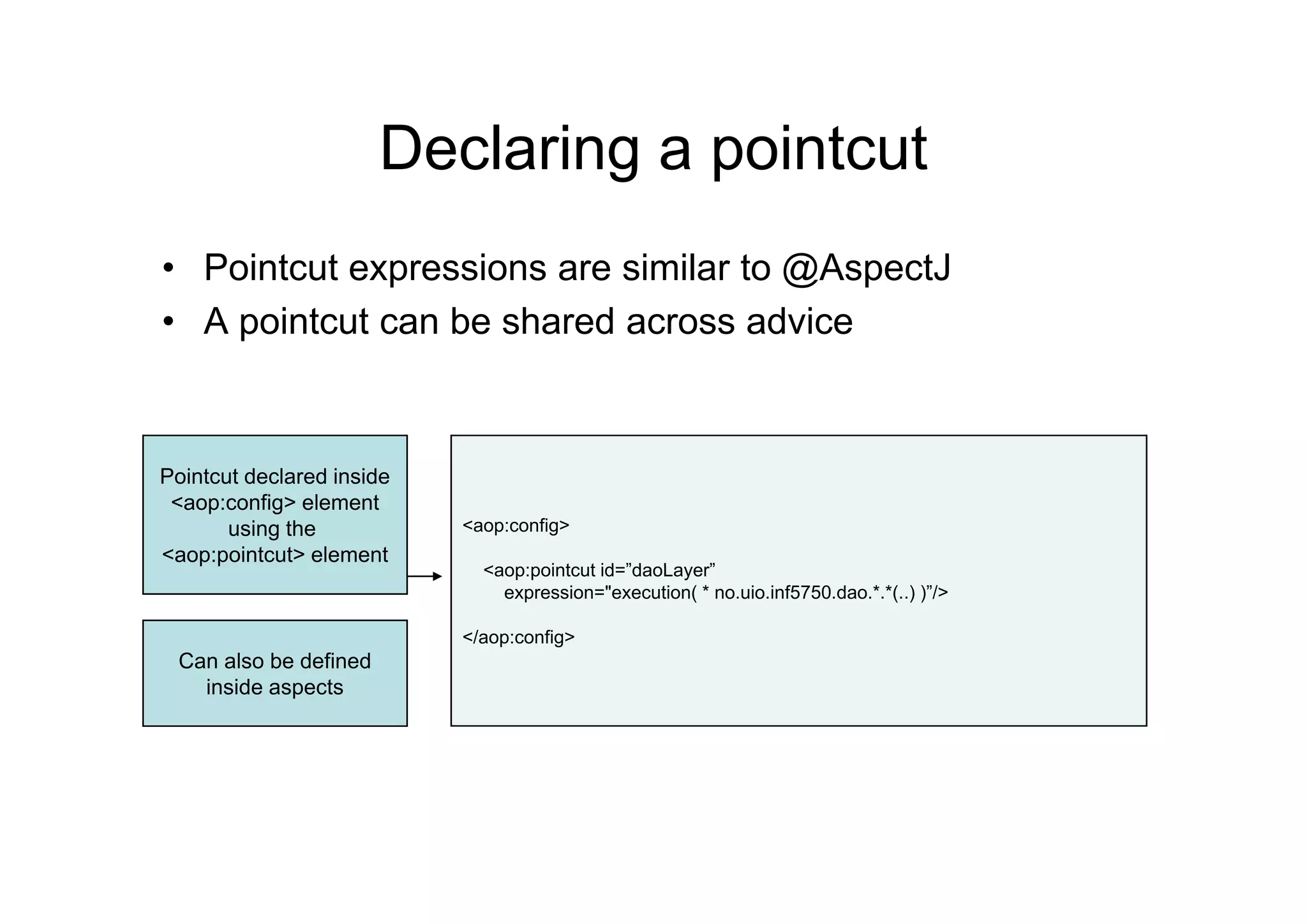 Declaring a pointcut

• Pointcut expressions are similar to @AspectJ
• A pointcut can be shared across advice

Pointcut declared inside <aop:config> element using the <aop:pointcut> element

Can also be defined inside aspects

<aop:config>

<aop:pointcut id=”daoLayer”
expression="execution( * no.uio.inf5750.dao.*.*(..) )”/>

</aop:config>